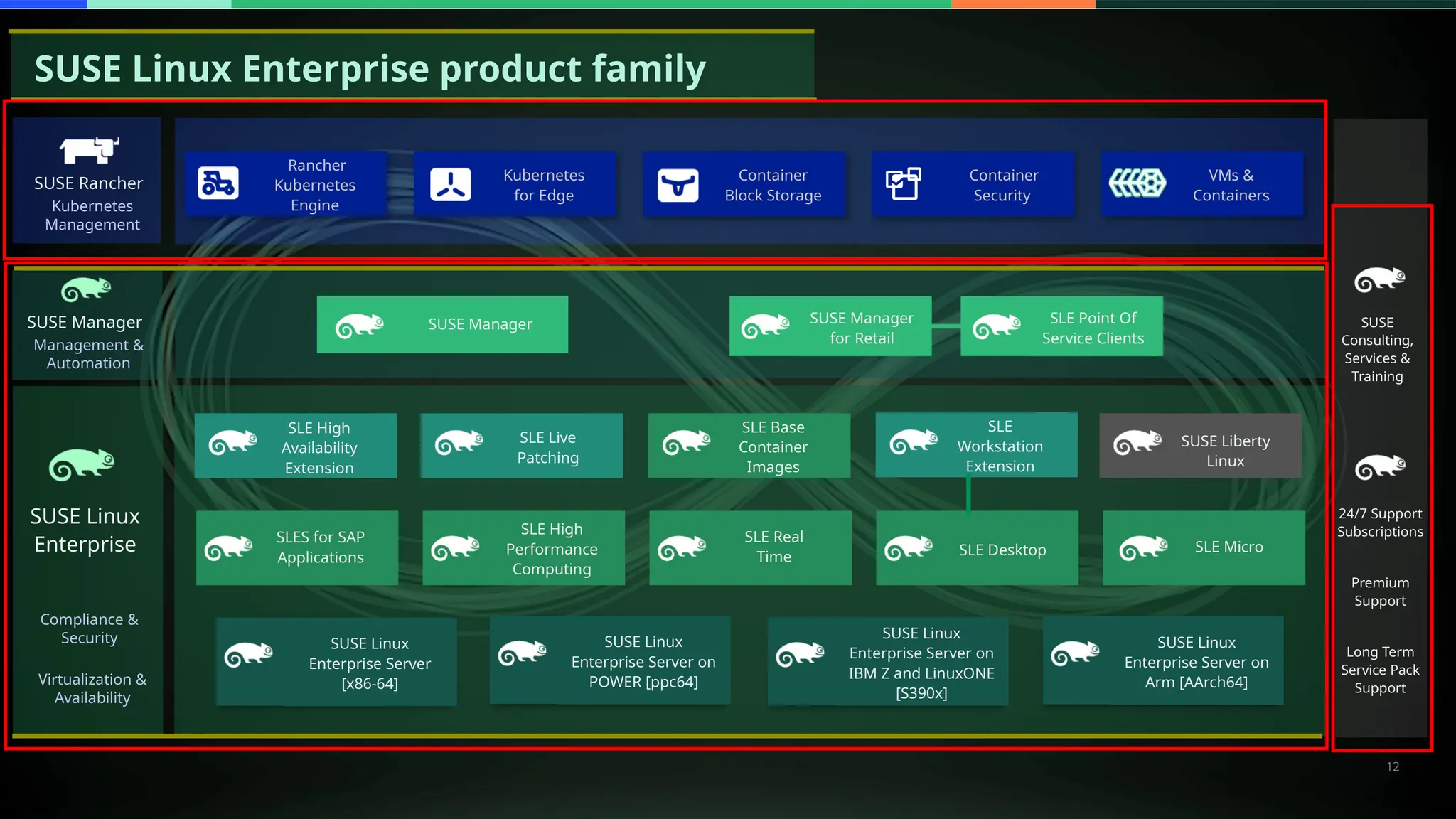 SUSE Linux Enterprise product family

SUSE Rancher
Kubernetes Management

Rancher Kubernetes Engine

Kubernetes for Edge

Container Block Storage

Container Security

VMs & Containers

SUSE Manager
Management & Automation

SUSE Manager

SUSE Manager for Retail

SLE Point Of Service Clients

SUSE Linux Enterprise

Compliance & Security

Virtualization & Availability

SLE High Availability Extension

SLE Live Patching

SLE Base Container Images

SLE Workstation Extension

SUSE Liberty Linux

SLES for SAP Applications

SLE High Performance Computing

SLE Real Time

SLE Desktop

SLE Micro

SUSE Linux Enterprise Server [x86-64]

SUSE Linux Enterprise Server on POWER [ppc64]

SUSE Linux Enterprise Server on IBM Z and LinuxONE [S390x]

SUSE Linux Enterprise Server on Arm [AArch64]

SUSE Consulting, Services & Training

24/7 Support Subscriptions

Premium Support

Long Term Service Pack Support

12